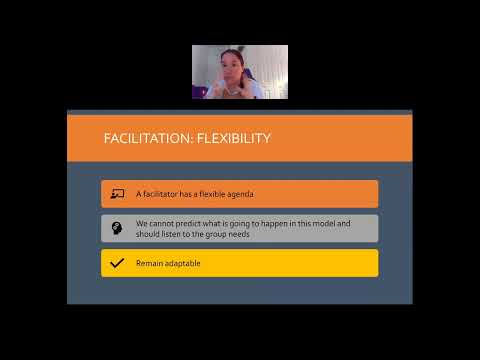 FACILITATION: FLEXIBILITY

A facilitator has a flexible agenda

We cannot predict what is going to happen in this model and should listen to the group needs

Remain adaptable